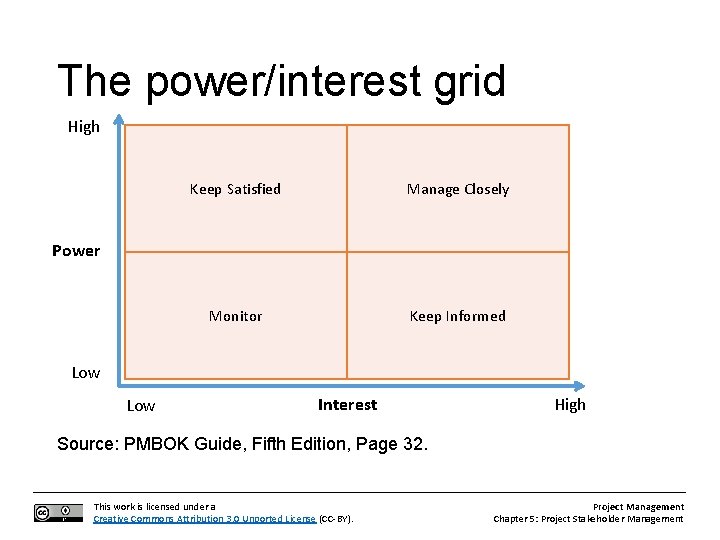 The power/interest grid

High

Power

Low

Keep Satisfied

Manage Closely

Monitor

Keep Informed

Low

Interest

High

Source: PMBOK Guide, Fifth Edition, Page 32.

This work is licensed under a Creative Commons Attribution 3.0 Unported License (CC-BY).

Project Management
Chapter 5: Project Stakeholder Management